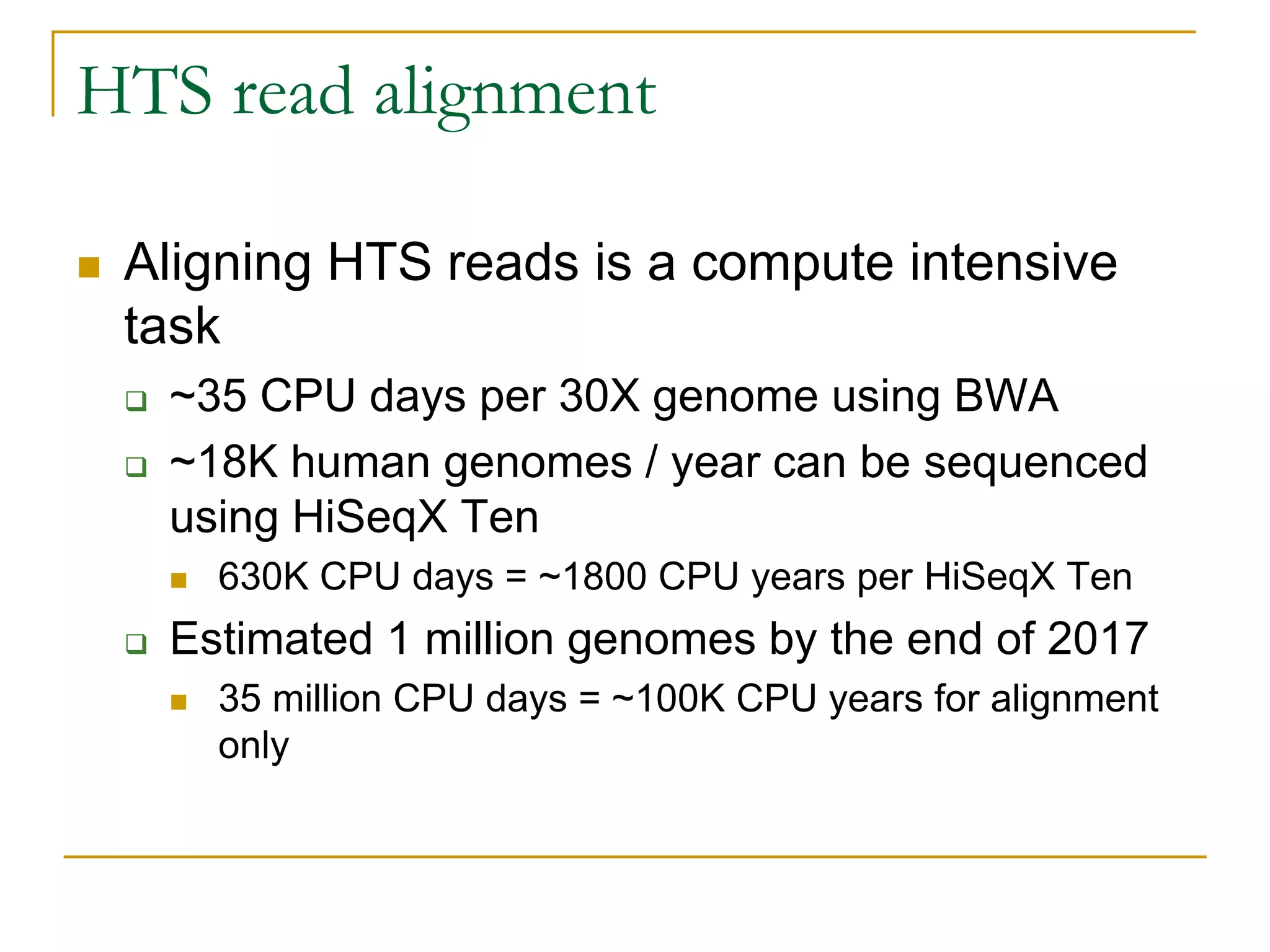 HTS read alignment

Aligning HTS reads is a compute intensive task

~35 CPU days per 30X genome using BWA

~18K human genomes / year can be sequenced using HiSeqX Ten

630K CPU days = ~1800 CPU years per HiSeqX Ten

Estimated 1 million genomes by the end of 2017

35 million CPU days = ~100K CPU years for alignment only